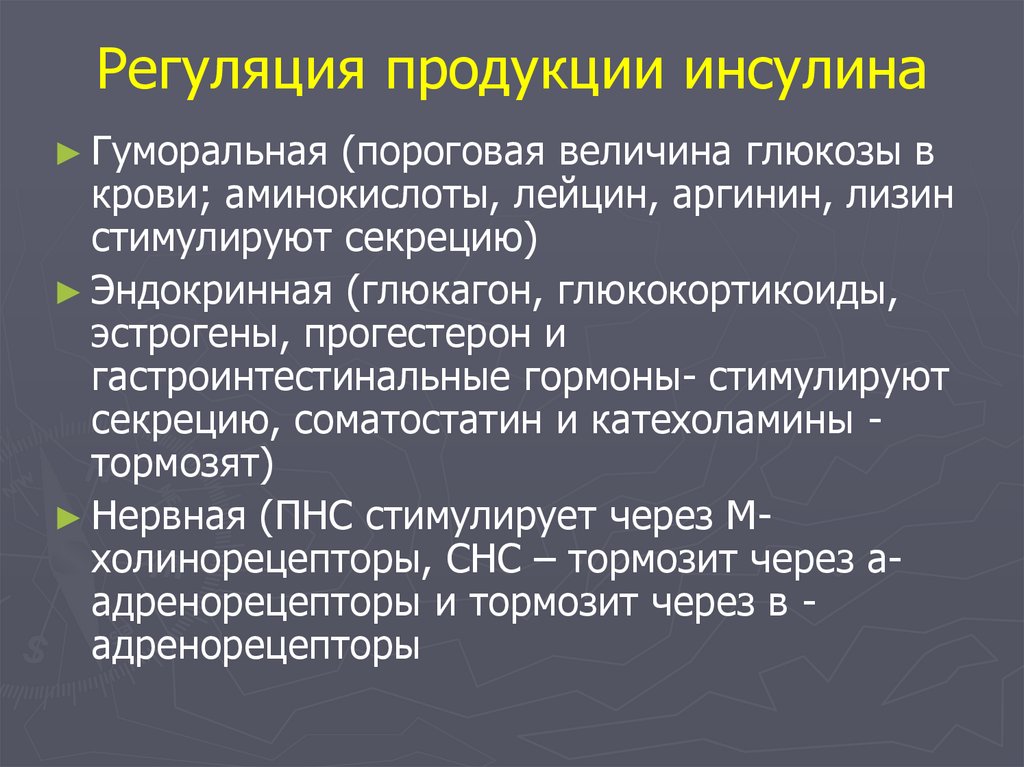 Регуляция продукции инсулина

► Гуморальная (пороговая величина глюкозы в крови; аминокислоты, лейцин, аргинин, лизин стимулируют секрецию)

► Эндокринная (глюкагон, глюкокортикоиды, эстрогены, прогестерон и гастроинтестинальные гормоны- стимулируют секрецию, соматостатин и катехоламины - тормозят)

► Нервная (ПНС стимулирует через М-холинорецепторы, СНС – тормозит через а-адренорецепторы и тормозит через в - адренорецепторы